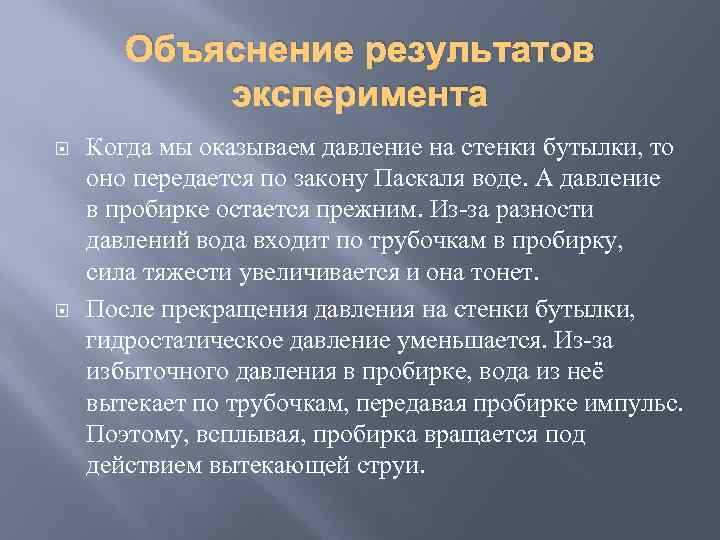 Объяснение результатов эксперимента

Когда мы оказываем давление на стенки бутылки, то оно передается по закону Паскаля воде. А давление в пробирке остается прежним. Из-за разности давлений вода входит по трубочкам в пробирку, сила тяжести увеличивается и она тонет.

После прекращения давления на стенки бутылки, гидростатическое давление уменьшается. Из-за избыточного давления в пробирке, вода из неё вытекает по трубочкам, передавая пробирке импульс. Поэтому, всплывая, пробирка вращается под действием вытекающей струи.